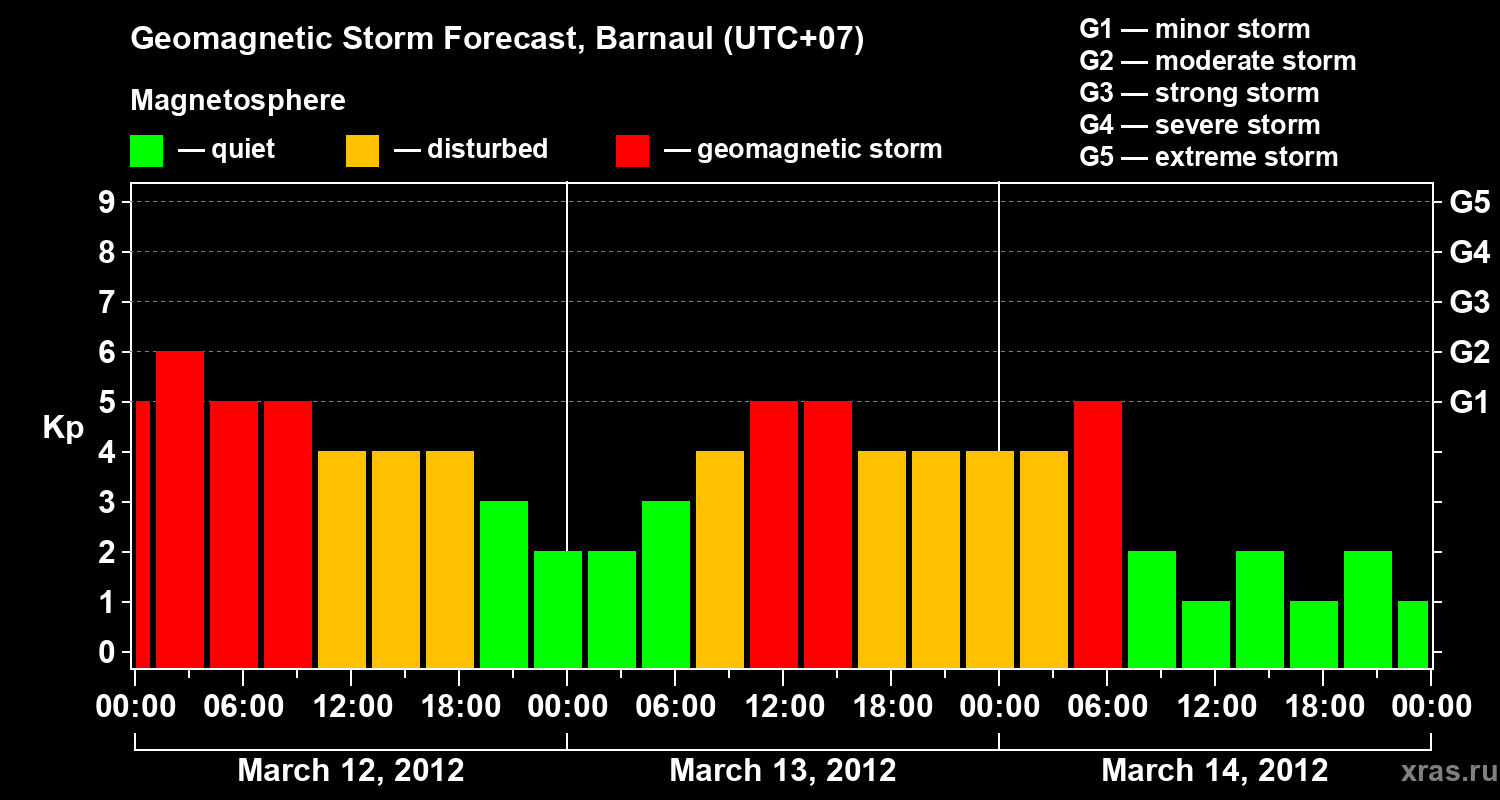 Geomagnetic Storm Forecast, Barnaul (UTC+07)

Magnetosphere

— quiet — disturbed — geomagnetic storm

G1 — minor storm
G2 — moderate storm
G3 — strong storm
G4 — severe storm
G5 — extreme storm

Kp

9 8 7 6 5 4 3 2 1 0

G5 G4 G3 G2 G1

00:00 06:00 12:00 18:00 00:00 06:00 12:00 18:00 00:00 06:00 12:00 18:00 00:00

March 12, 2012 March 13, 2012 March 14, 2012

xras.ru